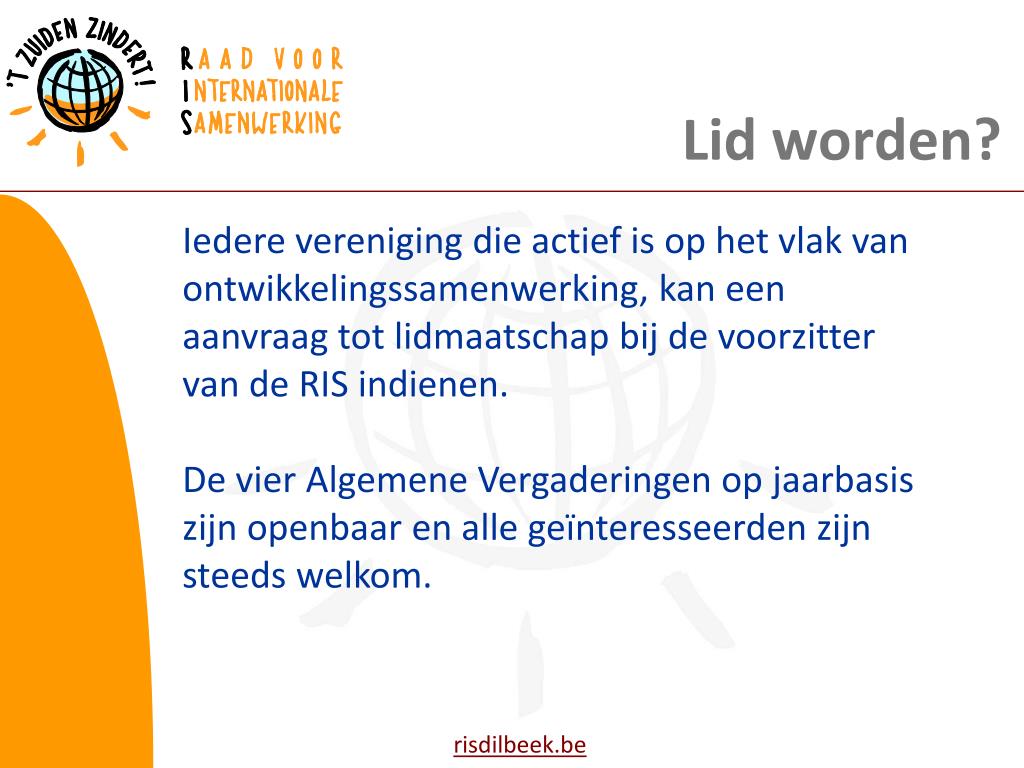 'T ZUIDEN ZINDERT!

RAAD VOOR
INTERNATIONALE
SAMENWERKING

Lid worden?

Iedere vereniging die actief is op het vlak van ontwikkelingssamenwerking, kan een aanvraag tot lidmaatschap bij de voorzitter van de RIS indienen.

De vier Algemene Vergaderingen op jaarbasis zijn openbaar en alle geïnteresseerden zijn steeds welkom.

risdilbeek.be